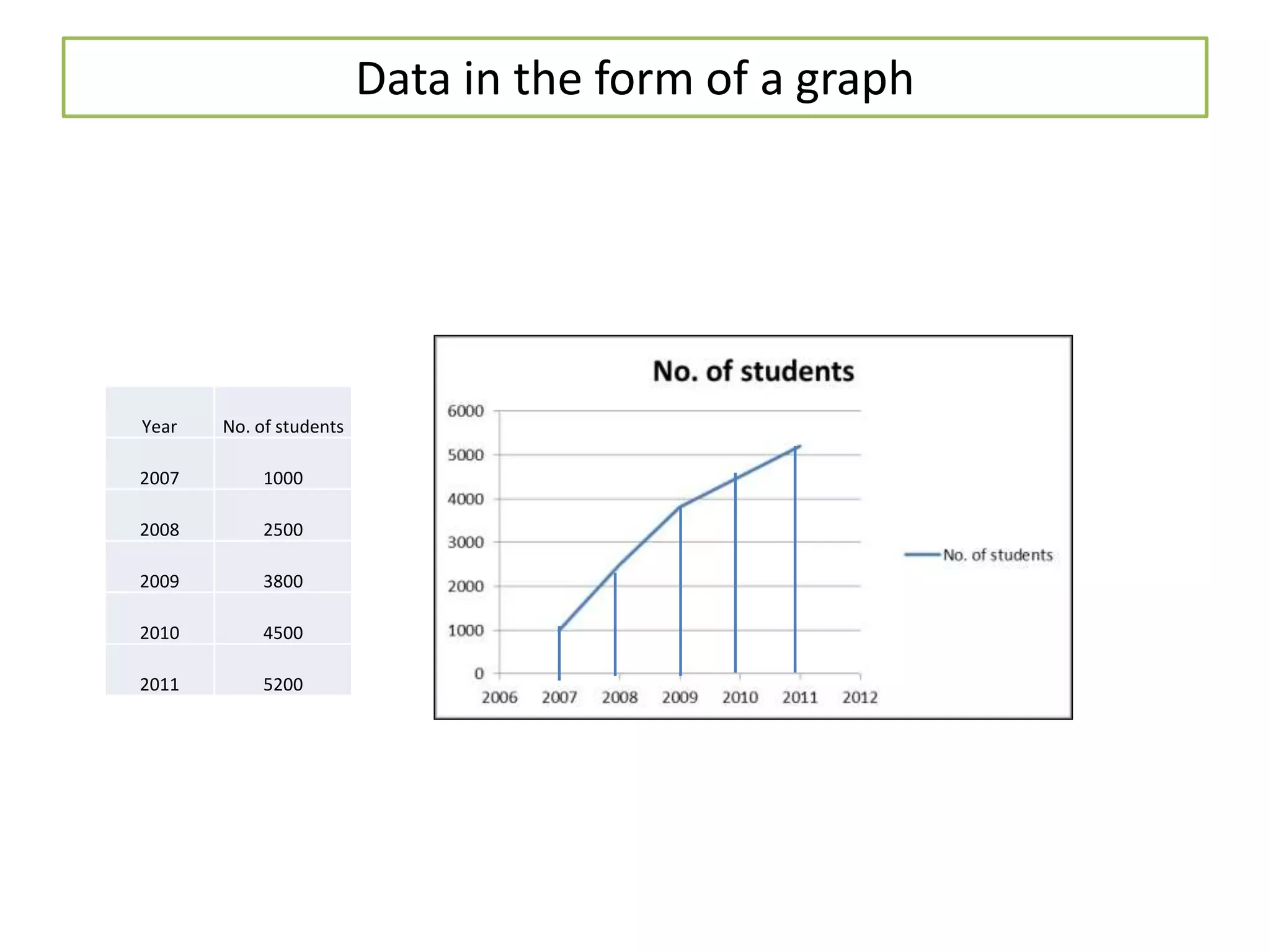 Data in the form of a graph

| Year | No. of students |
|---|---|
| 2007 | 1000 |
| 2008 | 2500 |
| 2009 | 3800 |
| 2010 | 4500 |
| 2011 | 5200 |

No. of students

6000
5000
4000
3000
2000
1000
0

2006 2007 2008 2009 2010 2011 2012

No. of students